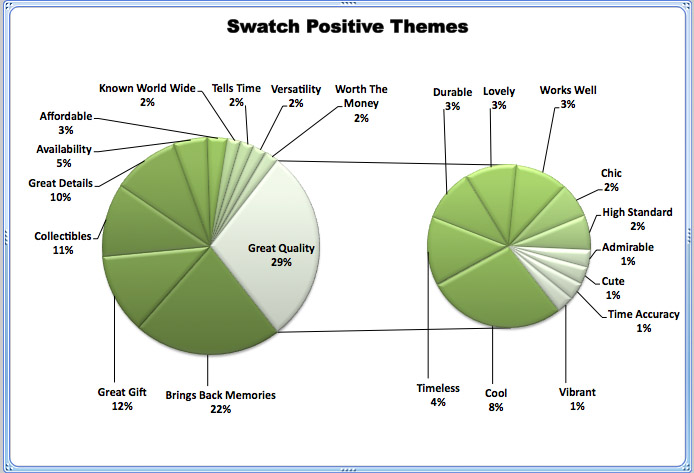 Swatch Positive Themes

Known World Wide
2%

Tells Time
2%

Versatility
2%

Worth The Money
2%

Affordable
3%

Availability
5%

Great Details
10%

Collectibles
11%

Great Quality
29%

Great Gift
12%

Brings Back Memories
22%

Durable
3%

Lovely
3%

Works Well
3%

Chic
2%

High Standard
2%

Admirable
1%

Cute
1%

Time Accuracy
1%

Timeless
4%

Cool
8%

Vibrant
1%